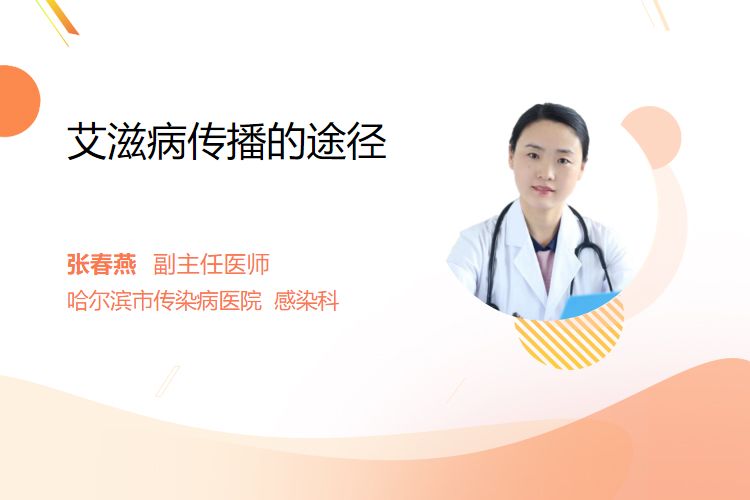 艾滋病传播的途径

张春燕 副主任医师
哈尔滨市传染病医院 感染科